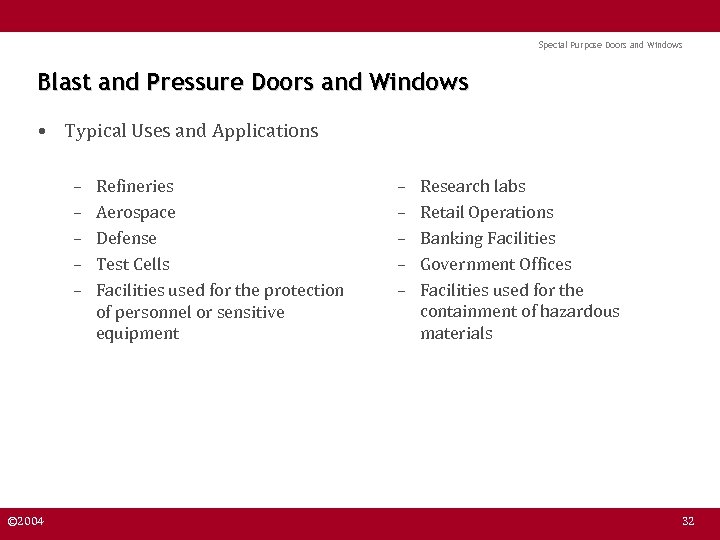 Special Purpose Doors and Windows

Blast and Pressure Doors and Windows

• Typical Uses and Applications

– Refineries
– Aerospace
– Defense
– Test Cells
– Facilities used for the protection of personnel or sensitive equipment

– Research labs
– Retail Operations
– Banking Facilities
– Government Offices
– Facilities used for the containment of hazardous materials

©2004

32